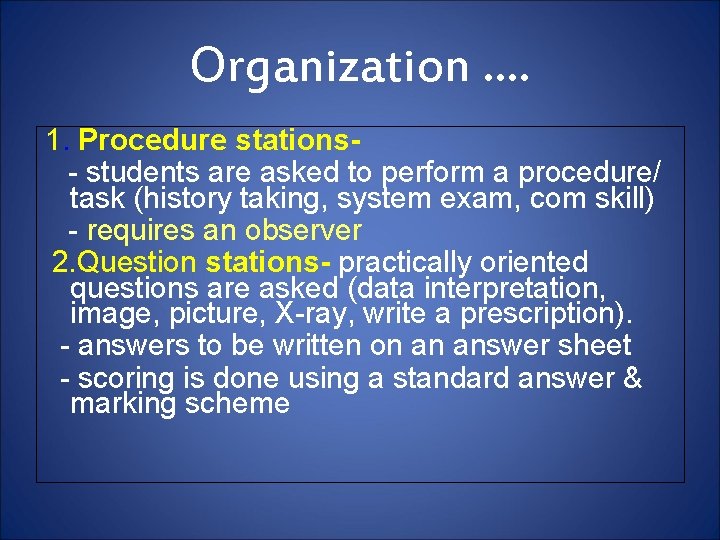 Organization ....

1. Procedure stations-
- students are asked to perform a procedure/ task (history taking, system exam, com skill)
- requires an observer

2.Question stations- practically oriented questions are asked (data interpretation, image, picture, X-ray, write a prescription).
- answers to be written on an answer sheet
- scoring is done using a standard answer & marking scheme